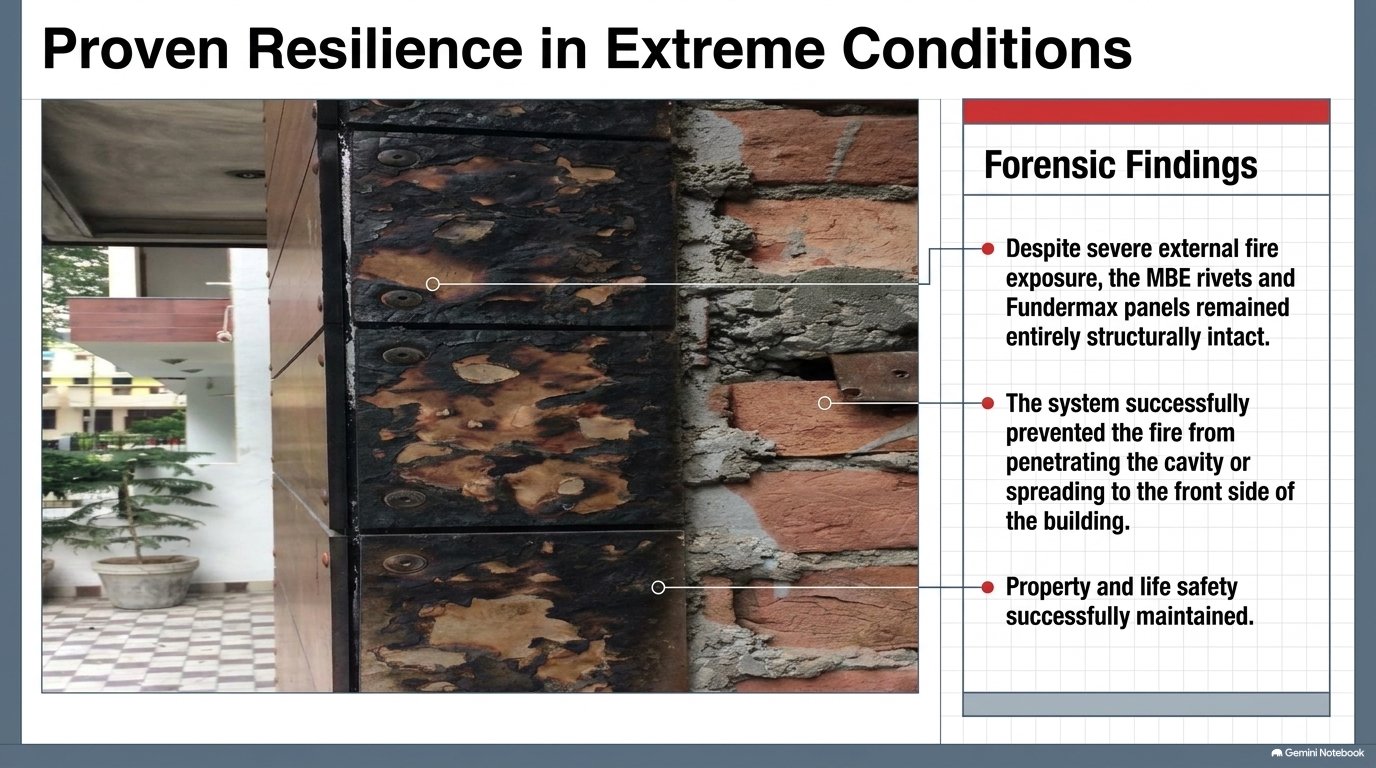 Proven Resilience in Extreme Conditions

Forensic Findings

Despite severe external fire exposure, the MBE rivets and Fundermax panels remained entirely structurally intact.

The system successfully prevented the fire from penetrating the cavity or spreading to the front side of the building.

Property and life safety successfully maintained.

Gemini Notebook